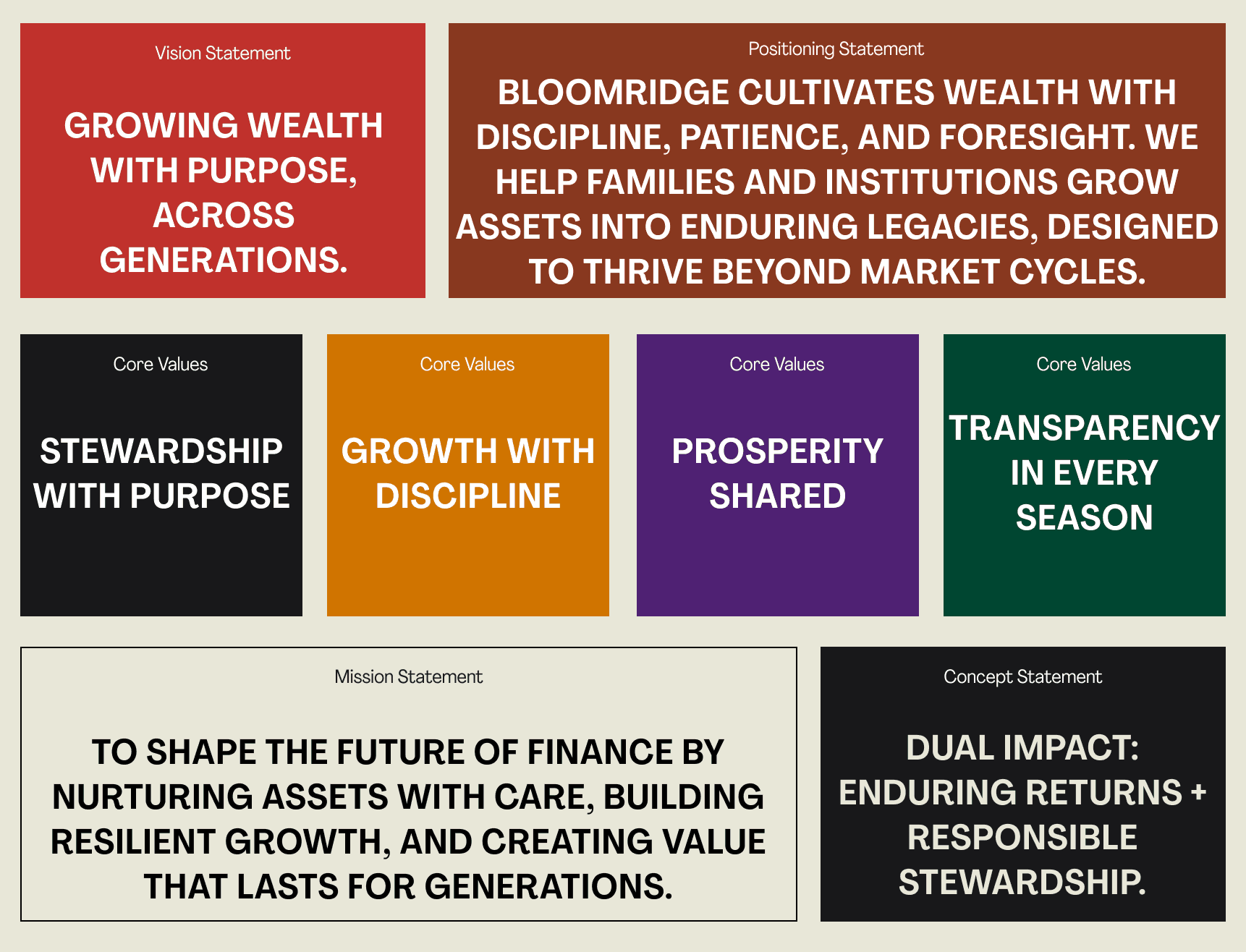 Vision Statement

GROWING WEALTH WITH PURPOSE, ACROSS GENERATIONS.

Positioning Statement

BLOOMRIDGE CULTIVATES WEALTH WITH DISCIPLINE, PATIENCE, AND FORESIGHT. WE HELP FAMILIES AND INSTITUTIONS GROW ASSETS INTO ENDURING LEGACIES, DESIGNED TO THRIVE BEYOND MARKET CYCLES.

Core Values

STEWARDSHIP WITH PURPOSE

Core Values

GROWTH WITH DISCIPLINE

Core Values

PROSPERITY SHARED

Core Values

TRANSPARENCY IN EVERY SEASON

Mission Statement

TO SHAPE THE FUTURE OF FINANCE BY NURTURING ASSETS WITH CARE, BUILDING RESILIENT GROWTH, AND CREATING VALUE THAT LASTS FOR GENERATIONS.

Concept Statement

DUAL IMPACT: ENDURING RETURNS + RESPONSIBLE STEWARDSHIP.